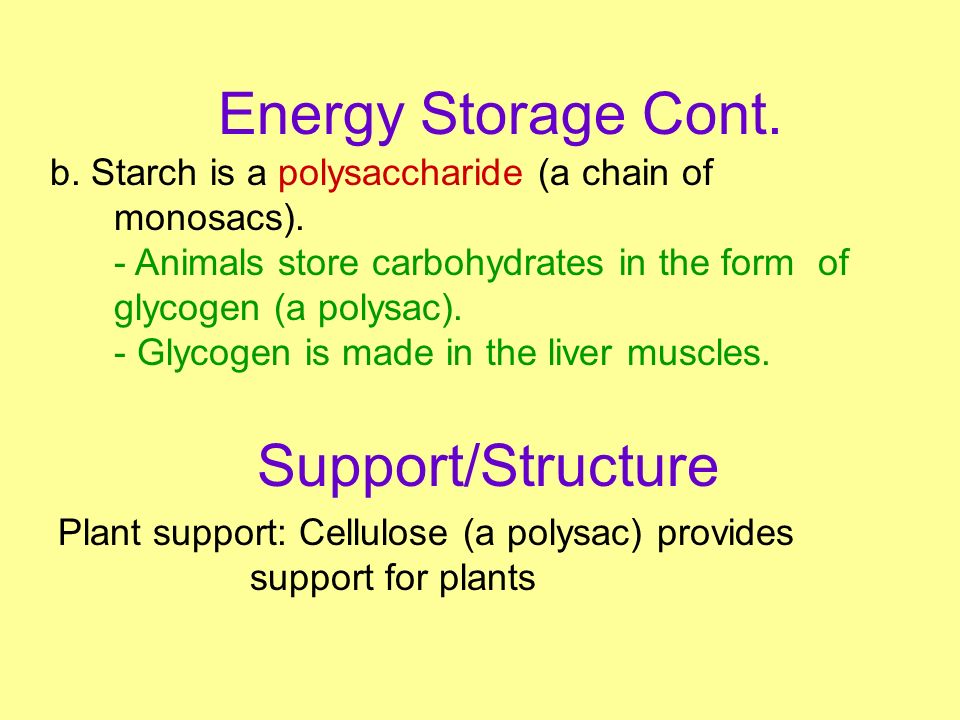 Energy Storage Cont.

b. Starch is a polysaccharide (a chain of monosacs).
- Animals store carbohydrates in the form of glycogen (a polysac).
- Glycogen is made in the liver muscles.

Support/Structure

Plant support: Cellulose (a polysac) provides support for plants